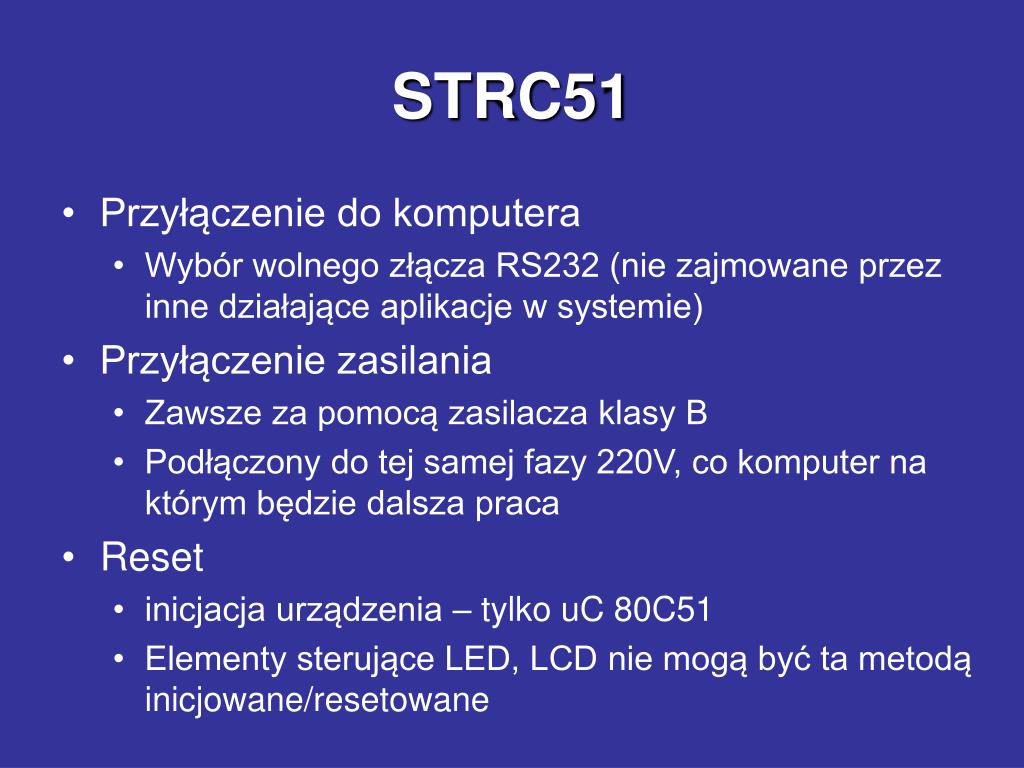 STRC51

• Przyłączenie do komputera
  • Wybór wolnego złącza RS232 (nie zajmowane przez inne działające aplikacje w systemie)
• Przyłączenie zasilania
  • Zawsze za pomocą zasilacza klasy B
  • Podłączony do tej samej fazy 220V, co komputer na którym będzie dalsza praca
• Reset
  • inicjacja urządzenia – tylko uC 80C51
  • Elementy sterujące LED, LCD nie mogą być ta metodą inicjowane/resetowane